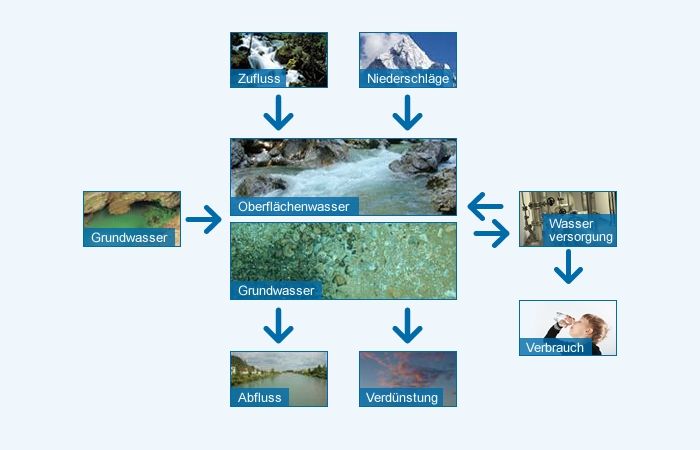 Zufluss

Niederschläge

Grundwasser

Oberflächenwasser

Grundwasser

Wasser versorgung

Verbrauch

Abfluss

Verdünstung